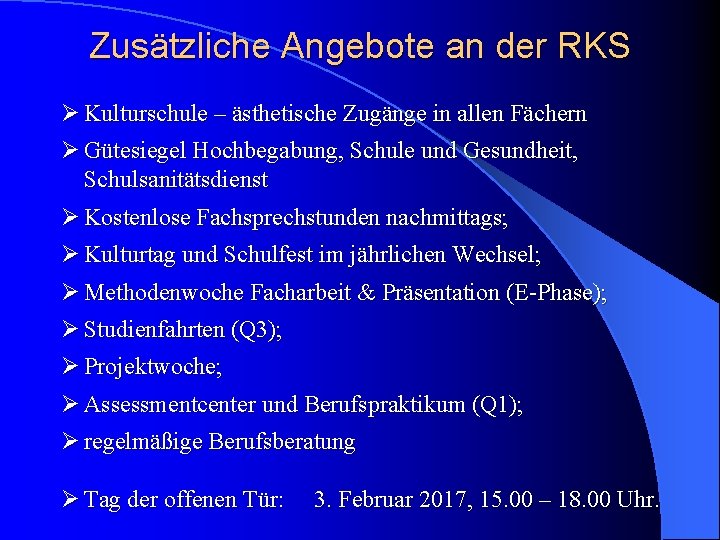 Zusätzliche Angebote an der RKS

➢ Kulturschule – ästhetische Zugänge in allen Fächern
➢ Gütesiegel Hochbegabung, Schule und Gesundheit, Schulsanitätsdienst
➢ Kostenlose Fachsprechstunden nachmittags;
➢ Kulturtag und Schulfest im jährlichen Wechsel;
➢ Methodenwoche Facharbeit & Präsentation (E-Phase);
➢ Studienfahrten (Q3);
➢ Projektwoche;
➢ Assessmentcenter und Berufspraktikum (Q1);
➢ regelmäßige Berufsberatung

➢ Tag der offenen Tür: 3. Februar 2017, 15.00 – 18.00 Uhr.